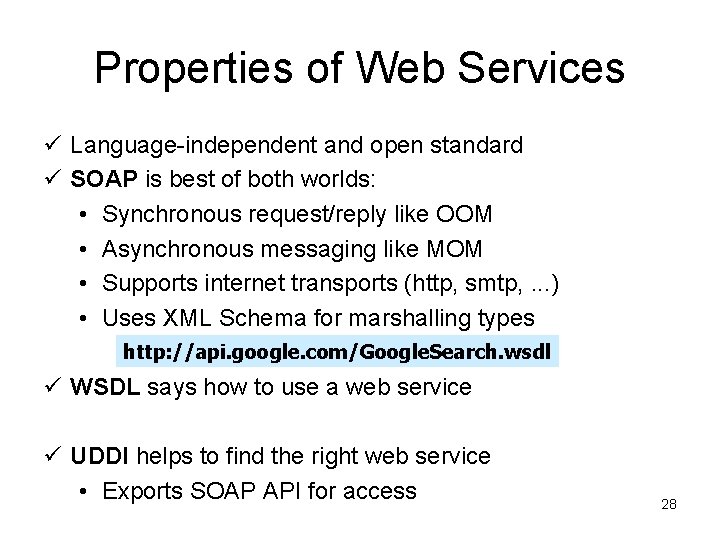 Properties of Web Services

✓ Language-independent and open standard
✓ SOAP is best of both worlds:
• Synchronous request/reply like OOM
• Asynchronous messaging like MOM
• Supports internet transports (http, smtp, ...)
• Uses XML Schema for marshalling types

http://api.google.com/GoogleSearch.wsdl

✓ WSDL says how to use a web service

✓ UDDI helps to find the right web service
• Exports SOAP API for access

28